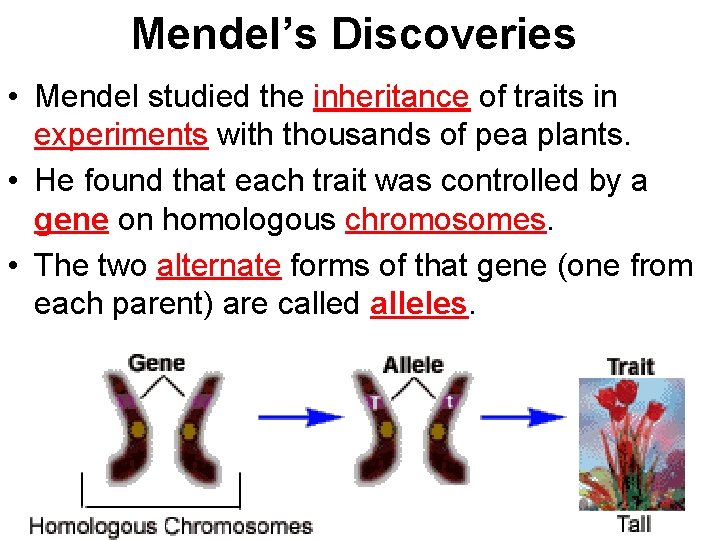 Mendel's Discoveries

• Mendel studied the inheritance of traits in experiments with thousands of pea plants.

• He found that each trait was controlled by a gene on homologous chromosomes.

• The two alternate forms of that gene (one from each parent) are called alleles.

Gene

Homologous Chromosomes

Allele

T

t

Trait

Tall